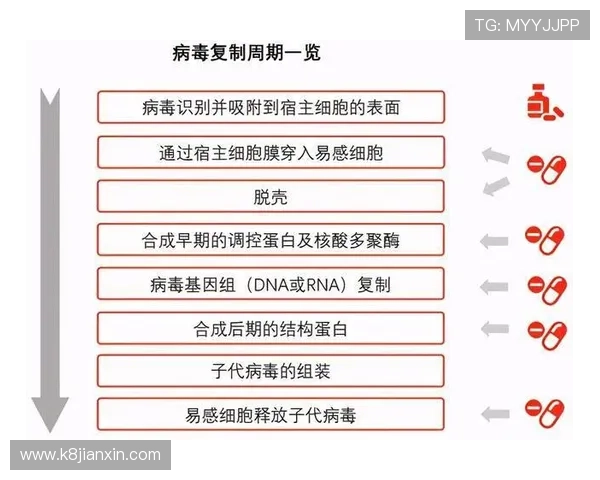 TG: MYYJJPP

病毒复制周期一览

病毒识别并吸附到宿主细胞的表面

通过宿主细胞膜穿入易感细胞

脱壳

合成早期的调控蛋白及核酸多聚酶

病毒基因组（DNA或RNA）复制

合成后期的结构蛋白

子代病毒的组装

易感细胞释放子代病毒

www.k8jianxin.com